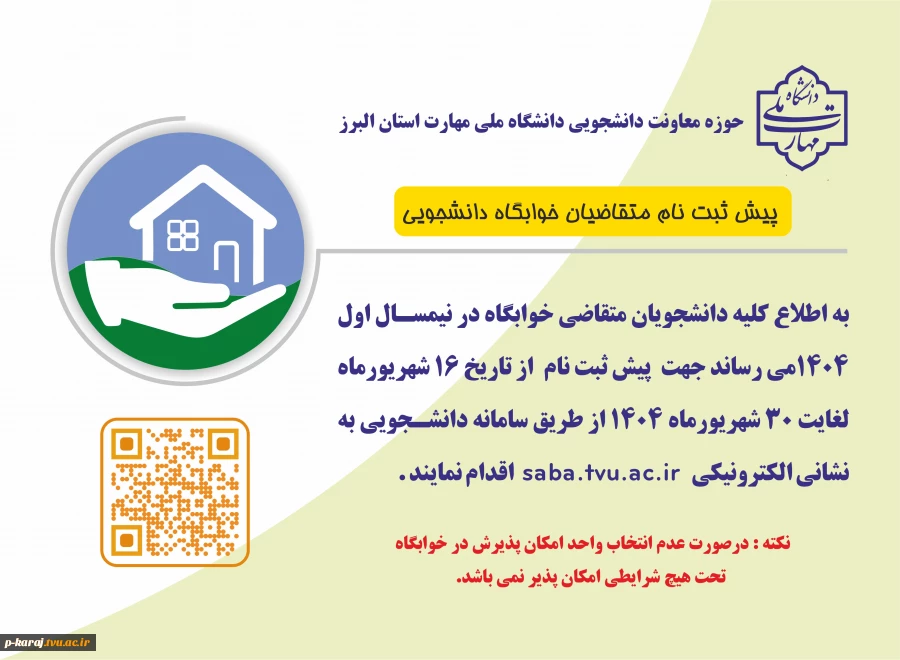 دانشگاه ملی مهارت

حوزه معاونت دانشجویی دانشگاه ملی مهارت استان البرز

پیش ثبت نام متقاضیان خوابگاه دانشجویی

به اطلاع کلیه دانشجویان متقاضی خوابگاه در نیمسال اول ۱۴۰۴می رساند جهت پیش ثبت نام از تاریخ ۱۶ شهریورماه لغایت ۳۰ شهریورماه ۱۴۰۴ از طریق سامانه دانشجویی به نشانی الکترونیکی saba.tvu.ac.ir اقدام نمایند.

نکته : درصورت عدم انتخاب واحد امکان پذیرش در خوابگاه تحت هیچ شرایطی امکان پذیر نمی باشد.

p-karaj.tvu.ac.ir